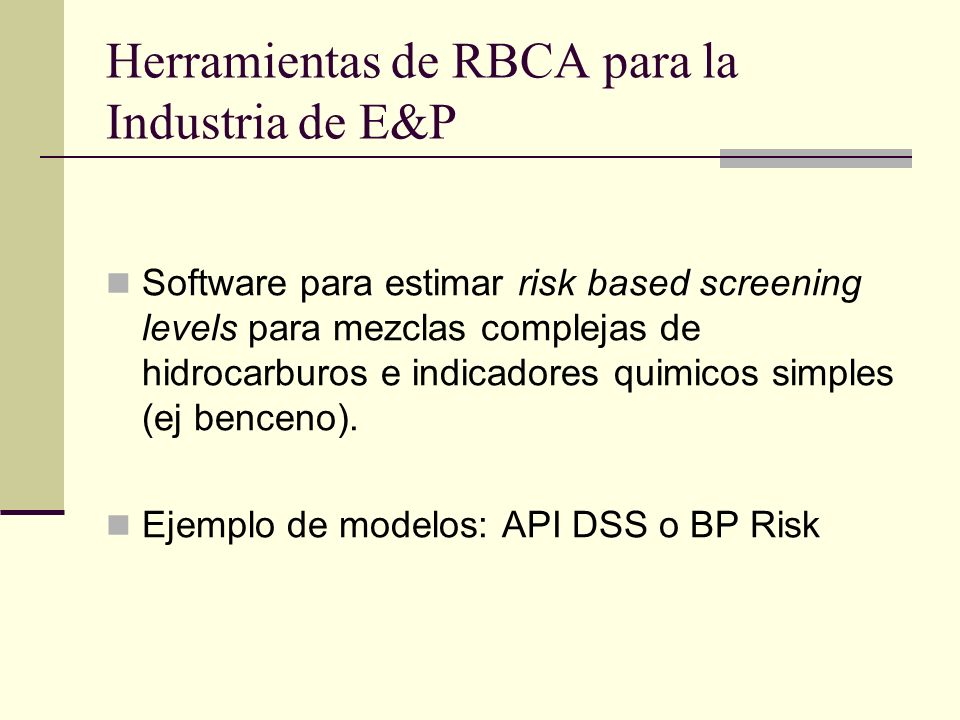 Herramientas de RBCA para la Industria de E&P

Software para estimar risk based screening levels para mezclas complejas de hidrocarburos e indicadores quimicos simples (ej benceno).

Ejemplo de modelos: API DSS o BP Risk